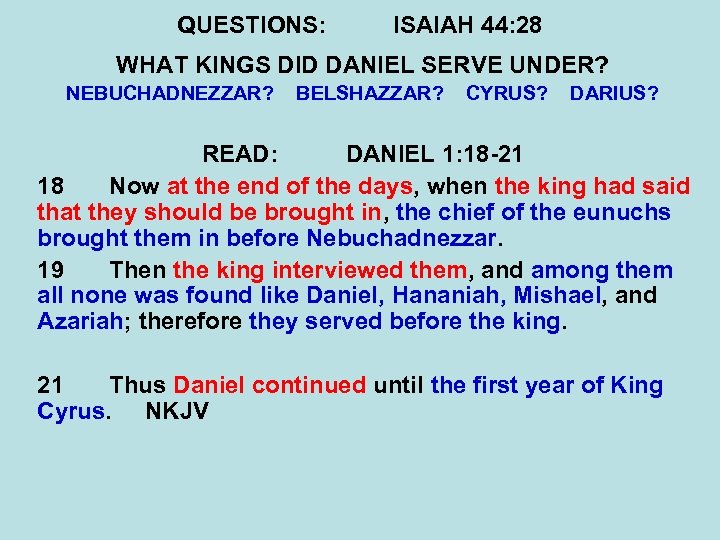 QUESTIONS: ISAIAH 44:28

WHAT KINGS DID DANIEL SERVE UNDER?

NEBUCHADNEZZAR? BELSHAZZAR? CYRUS? DARIUS?

READ: DANIEL 1:18-21

18 Now at the end of the days, when the king had said that they should be brought in, the chief of the eunuchs brought them in before Nebuchadnezzar.

19 Then the king interviewed them, and among them all none was found like Daniel, Hananiah, Mishael, and Azariah; therefore they served before the king.

21 Thus Daniel continued until the first year of King Cyrus. NKJV